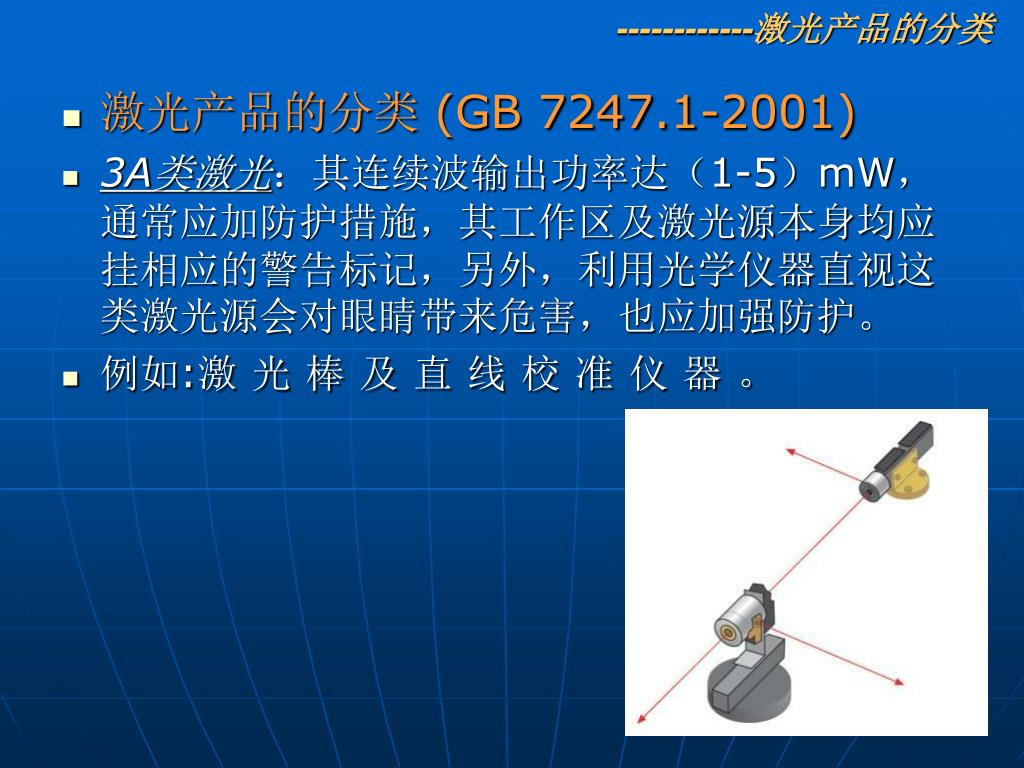 ------------激光产品的分类

- 激光产品的分类 (GB 7247.1-2001)
- 3A类激光：其连续波输出功率达（1-5）mW，通常应加防护措施，其工作区及激光源本身均应挂相应的警告标记，另外，利用光学仪器直视这类激光源会对眼睛带来危害，也应加强防护。
- 例如:激 光 棒 及 直 线 校 准 仪 器 。